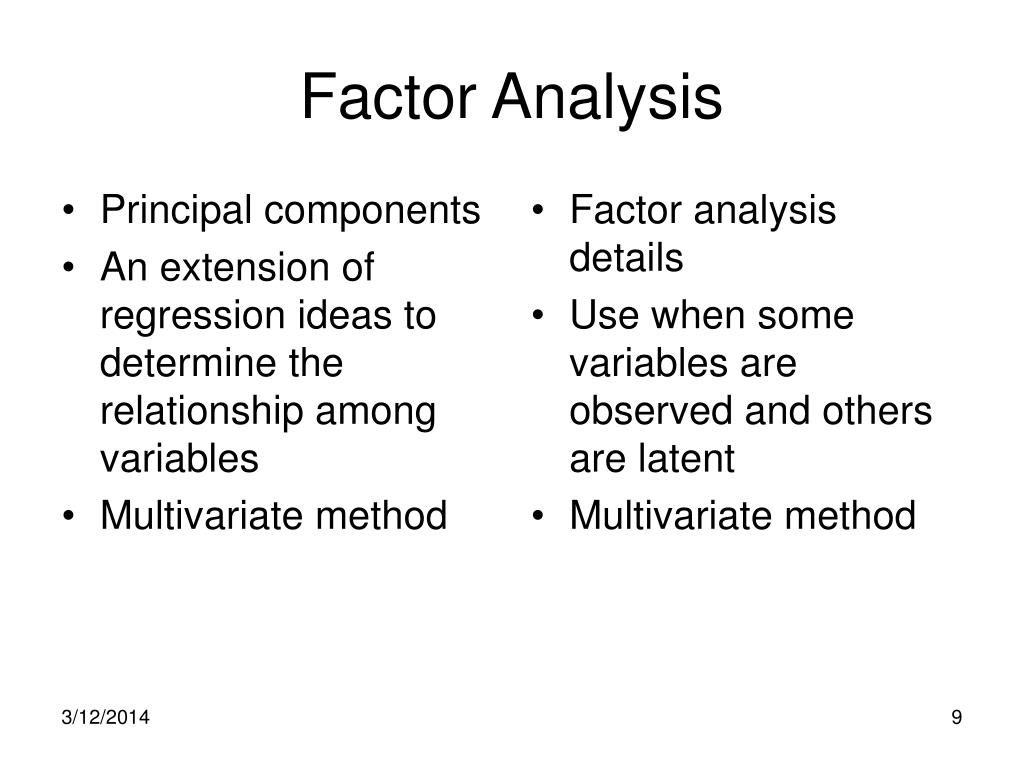 Factor Analysis

• Principal components
• An extension of regression ideas to determine the relationship among variables
• Multivariate method

• Factor analysis details
• Use when some variables are observed and others are latent
• Multivariate method

3/12/2014

9